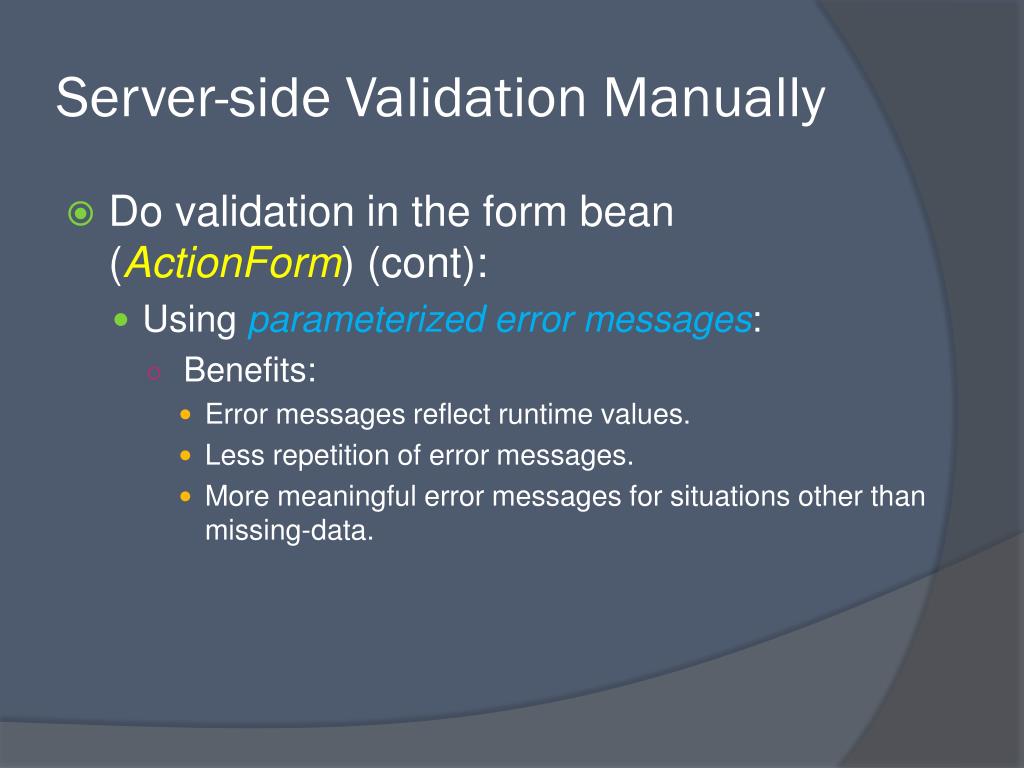 Server-side Validation Manually

Do validation in the form bean (ActionForm) (cont):

Using parameterized error messages:

Benefits:

Error messages reflect runtime values.

Less repetition of error messages.

More meaningful error messages for situations other than missing-data.